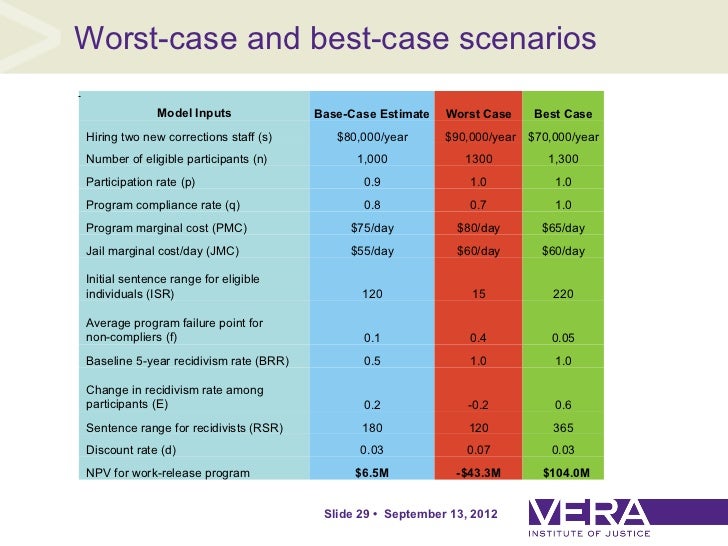 Worst-case and best-case scenarios

| Model Inputs | Base-Case Estimate | Worst Case | Best Case |
|---|---|---|---|
| Hiring two new corrections staff (s) | \$80,000/year | \$90,000/year | \$70,000/year |
| Number of eligible participants (n) | 1,000 | 1300 | 1,300 |
| Participation rate (p) | 0.9 | 1.0 | 1.0 |
| Program compliance rate (q) | 0.8 | 0.7 | 1.0 |
| Program marginal cost (PMC) | \$75/day | \$80/day | \$65/day |
| Jail marginal cost/day (JMC) | \$55/day | \$60/day | \$60/day |
| Initial sentence range for eligible individuals (ISR) | 120 | 15 | 220 |
| Average program failure point for non-compliers (f) | 0.1 | 0.4 | 0.05 |
| Baseline 5-year recidivism rate (BRR) | 0.5 | 1.0 | 1.0 |
| Change in recidivism rate among participants (E) | 0.2 | -0.2 | 0.6 |
| Sentence range for recidivists (RSR) | 180 | 120 | 365 |
| Discount rate (d) | 0.03 | 0.07 | 0.03 |
| NPV for work-release program | \$6.5M | -\$43.3M | \$104.0M |

Slide 29 • September 13, 2012

VERA
INSTITUTE OF JUSTICE